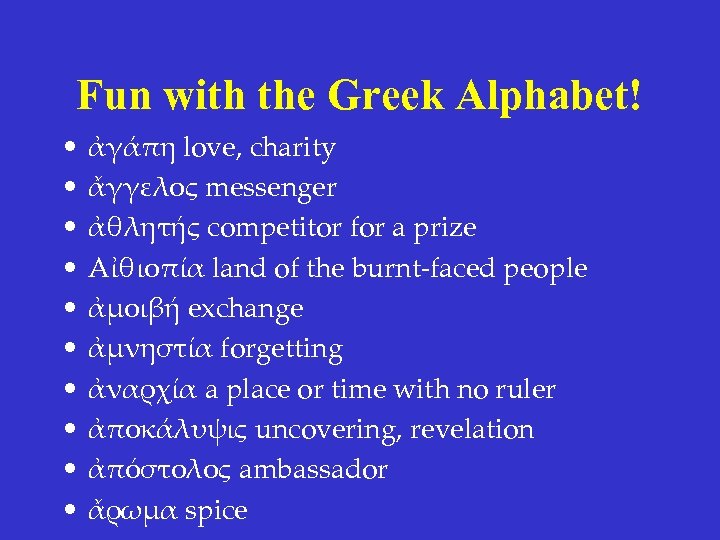 Fun with the Greek Alphabet!

• ἀγάπη love, charity
• ἄγγελος messenger
• ἀθλητής competitor for a prize
• Αἰθιοπία land of the burnt-faced people
• ἀμοιβή exchange
• ἀμνηστία forgetting
• ἀναρχία a place or time with no ruler
• ἀποκάλυψις uncovering, revelation
• ἀπόστολος ambassador
• ἄρωμα spice